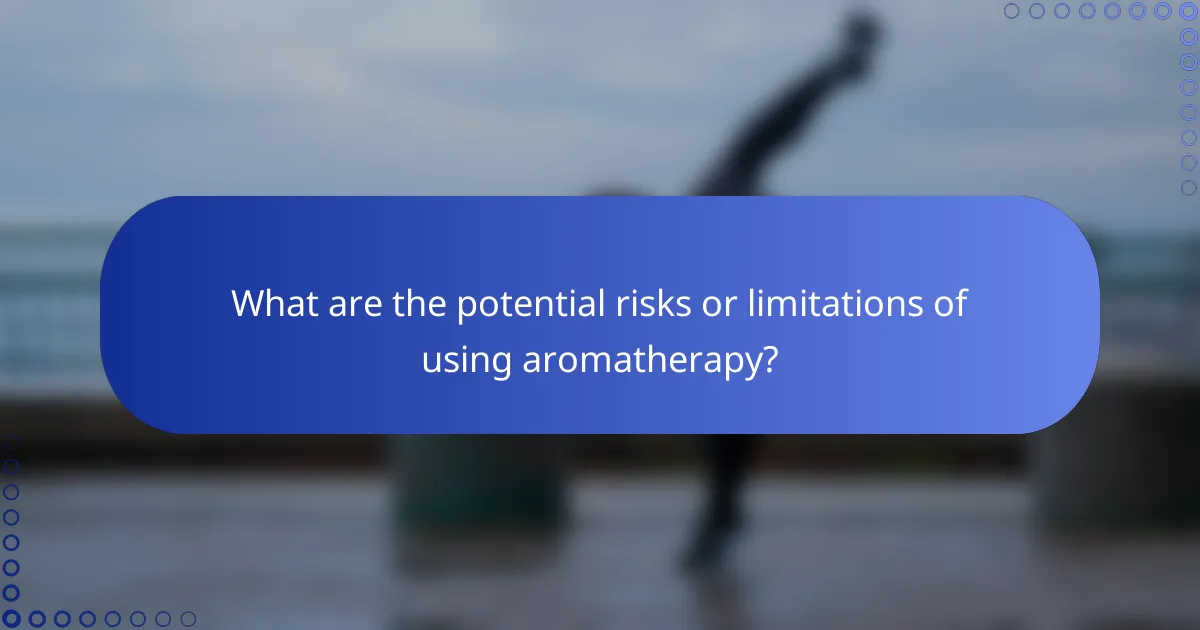 What are the potential risks or limitations of using aromatherapy?